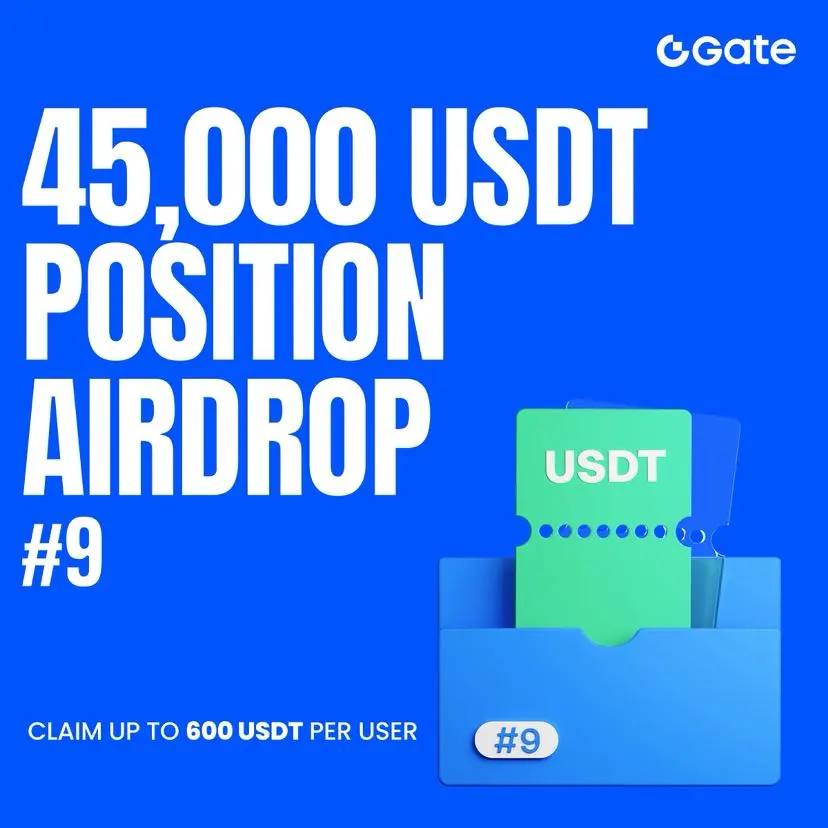 Gate

45,000 USDT POSITION AIRDROP #9

USDT

CLAIM UP TO 600 USDT PER USER

#9